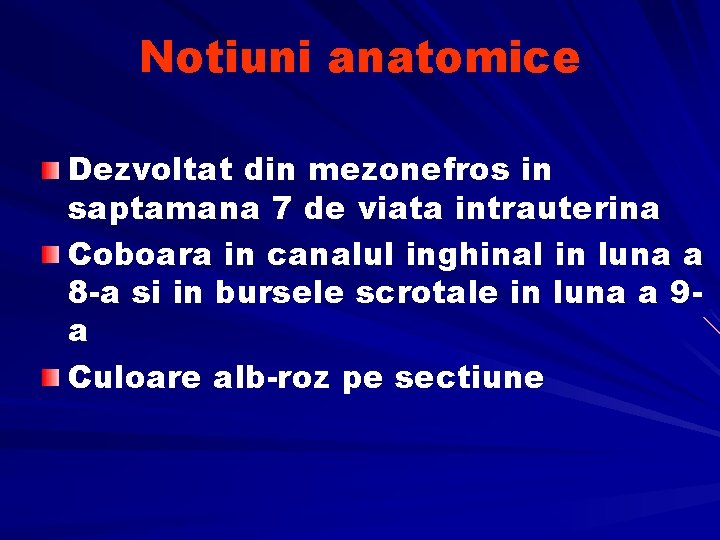 Notiuni anatomice

Dezvoltat din mezonefros in saptamana 7 de viata intrauterina

Coboara in canalul inghinal in luna a 8-a si in bursele scrotale in luna a 9-a

Culoare alb-roz pe sectiune